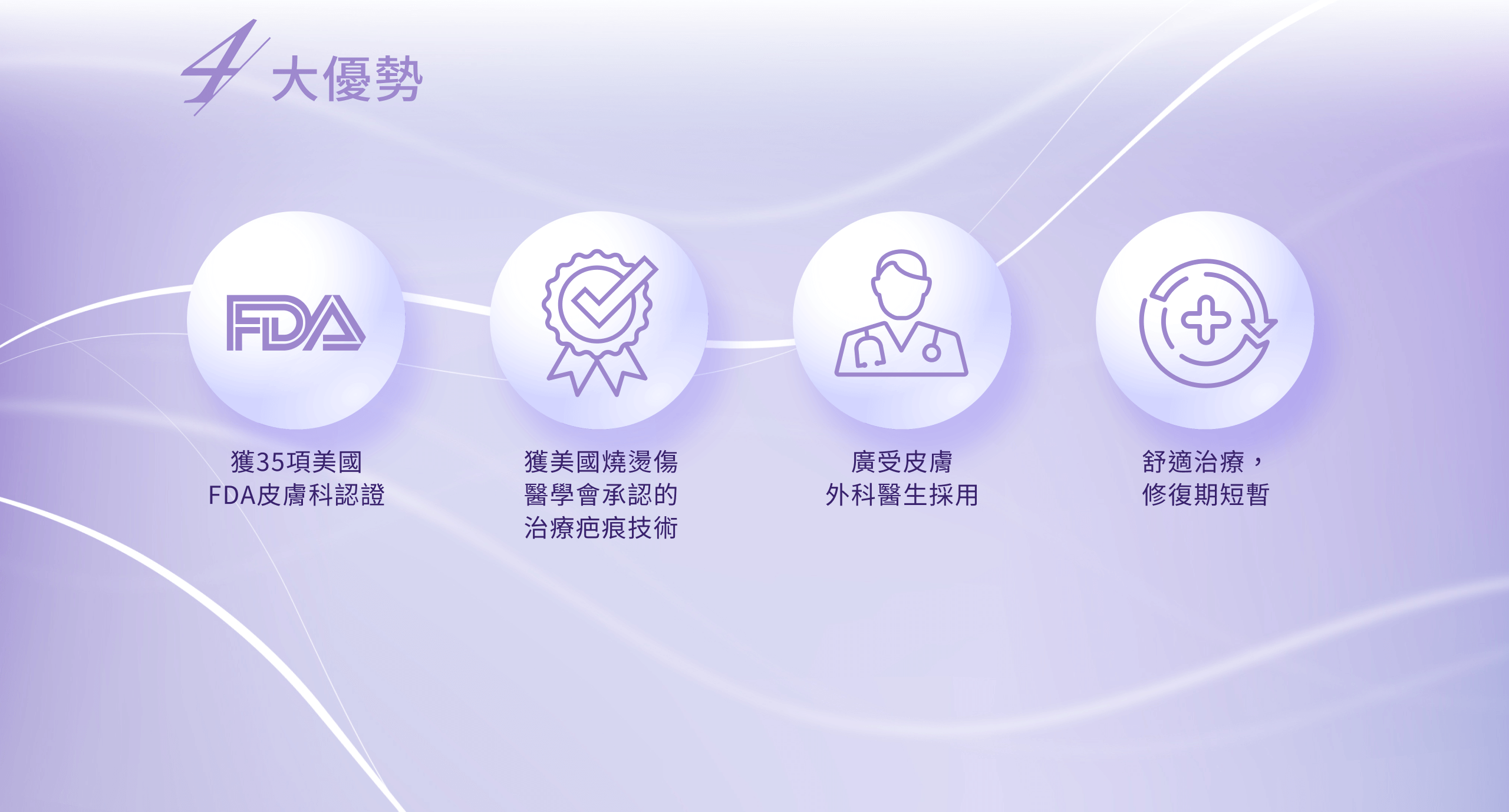 4 大優勢

FDA

獲35項美國
FDA皮膚科認證

獲美國燒燙傷
醫學會承認的
治療疤痕技術

廣受皮膚
外科醫生採用

舒適治療，
修復期短暫